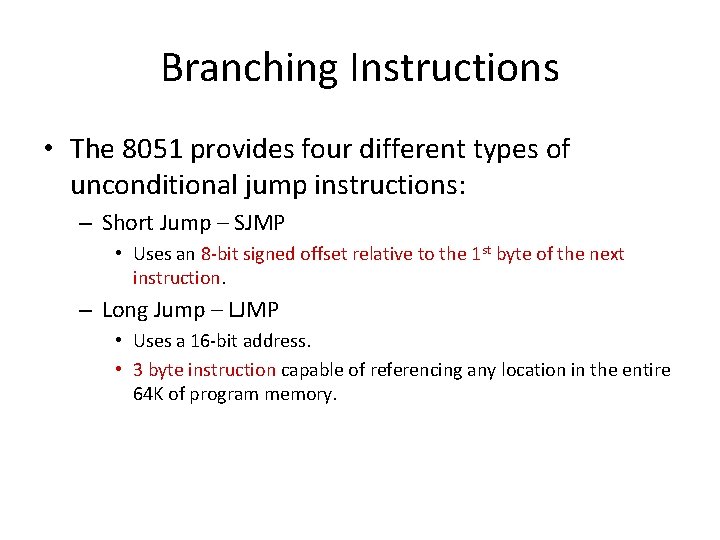 Branching Instructions

• The 8051 provides four different types of unconditional jump instructions:

– Short Jump – SJMP

• Uses an 8-bit signed offset relative to the 1$^{st}$ byte of the next instruction.

– Long Jump – LJMP

• Uses a 16-bit address.

• 3 byte instruction capable of referencing any location in the entire 64K of program memory.